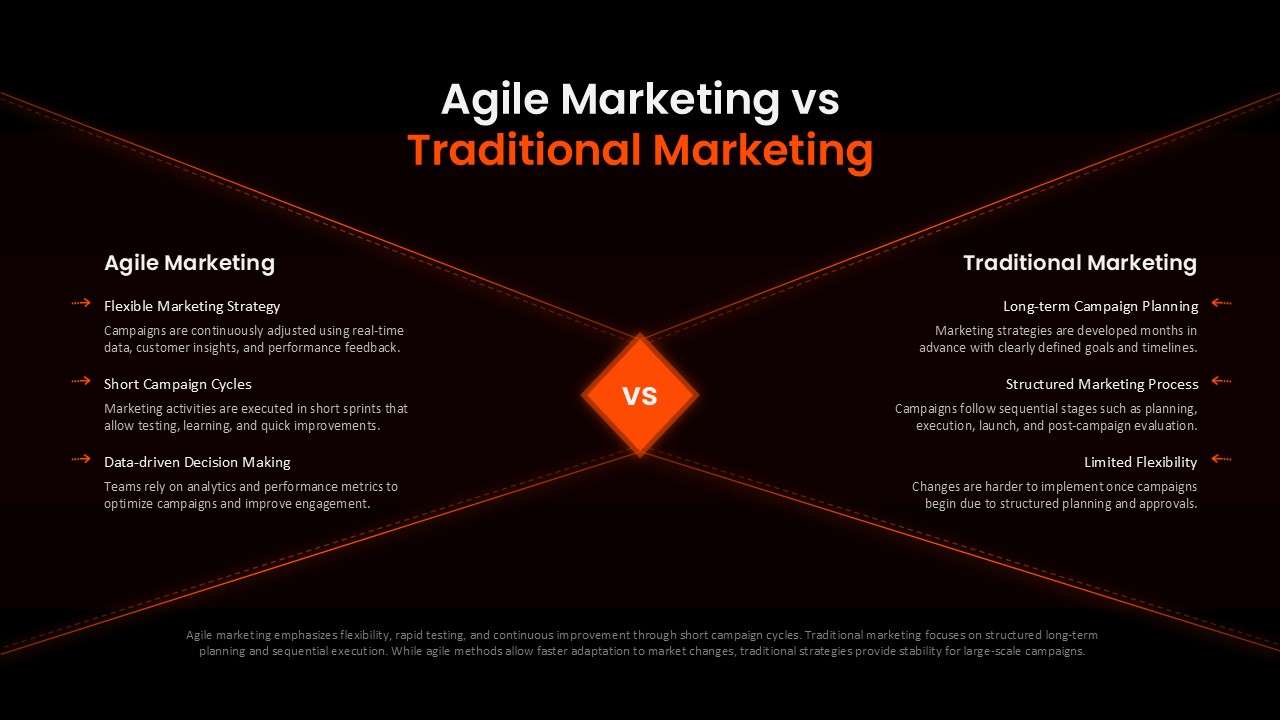 Agile Marketing vs
Traditional Marketing

Agile Marketing

Flexible Marketing Strategy
Campaigns are continuously adjusted using real-time data, customer insights, and performance feedback.

Short Campaign Cycles
Marketing activities are executed in short sprints that allow testing, learning, and quick improvements.

Data-driven Decision Making
Teams rely on analytics and performance metrics to optimize campaigns and improve engagement.

VS

Traditional Marketing

Long-term Campaign Planning
Marketing strategies are developed months in advance with clearly defined goals and timelines.

Structured Marketing Process
Campaigns follow sequential stages such as planning, execution, launch, and post-campaign evaluation.

Limited Flexibility
Changes are harder to implement once campaigns begin due to structured planning and approvals.

Agile marketing emphasizes flexibility, rapid testing, and continuous improvement through short campaign cycles. Traditional marketing focuses on structured long-term planning and sequential execution. While agile methods allow faster adaptation to market changes, traditional strategies provide stability for large-scale campaigns.